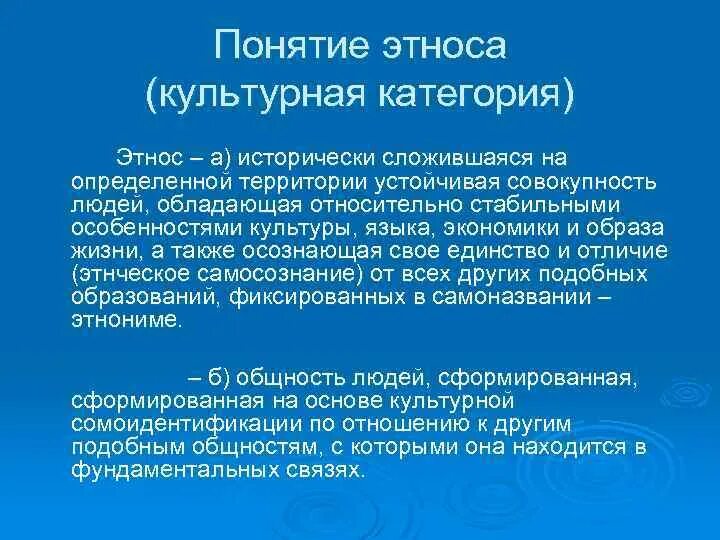 Понятие этноса
(культурная категория)

Этнос – а) исторически сложившаяся на определенной территории устойчивая совокупность людей, обладающая относительно стабильными особенностями культуры, языка, экономики и образа жизни, а также осознающая свое единство и отличие (этнческое самосознание) от всех других подобных образований, фиксированных в самоназвании – этнониме.

– б) общность людей, сформированная, сформированная на основе культурной сомоидентификации по отношению к другим подобным общностям, с которыми она находится в фундаментальных связях.